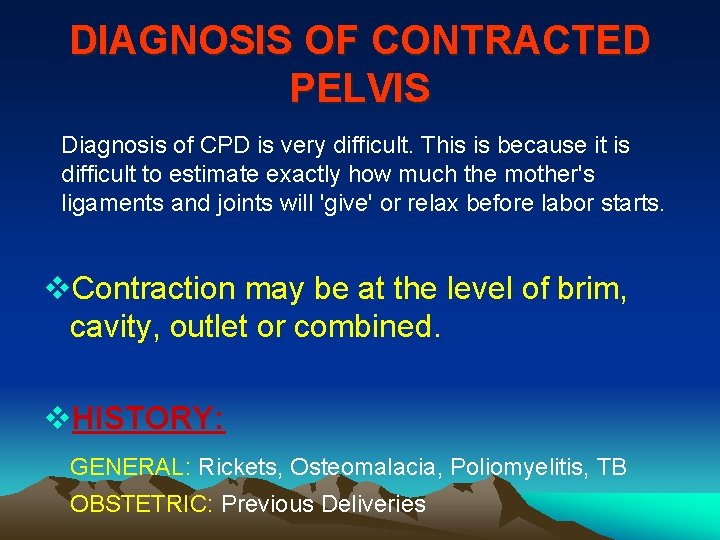 DIAGNOSIS OF CONTRACTED PELVIS

Diagnosis of CPD is very difficult. This is because it is difficult to estimate exactly how much the mother's ligaments and joints will 'give' or relax before labor starts.

❖Contraction may be at the level of brim, cavity, outlet or combined.

❖HISTORY:

GENERAL: Rickets, Osteomalacia, Poliomyelitis, TB

OBSTETRIC: Previous Deliveries